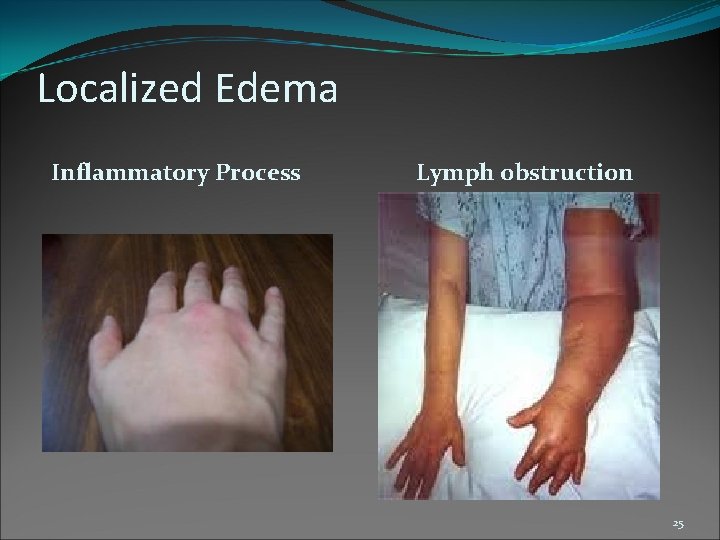 Localized Edema

Inflammatory Process

Lymph obstruction

25